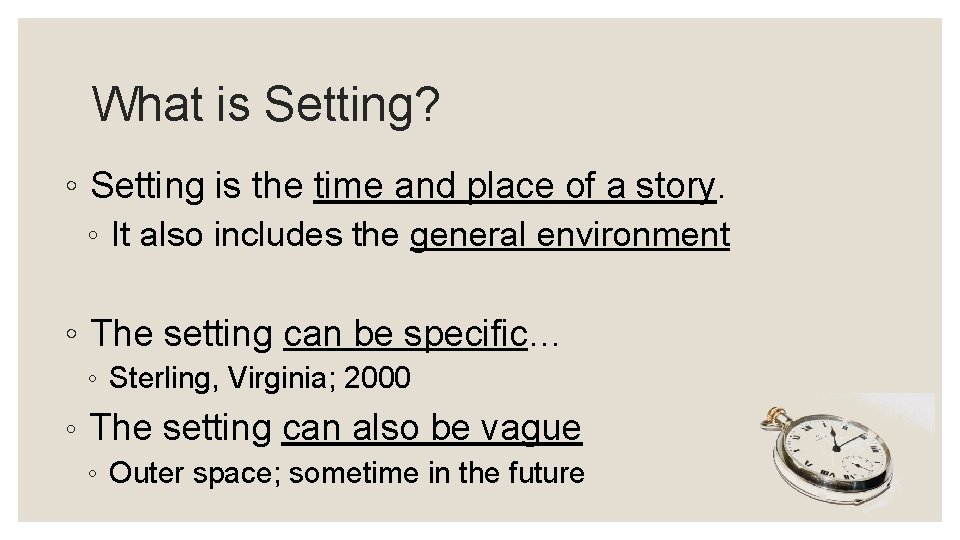 What is Setting?

◦ Setting is the time and place of a story.

◦ It also includes the general environment

◦ The setting can be specific…

◦ Sterling, Virginia; 2000

◦ The setting can also be vague

◦ Outer space; sometime in the future